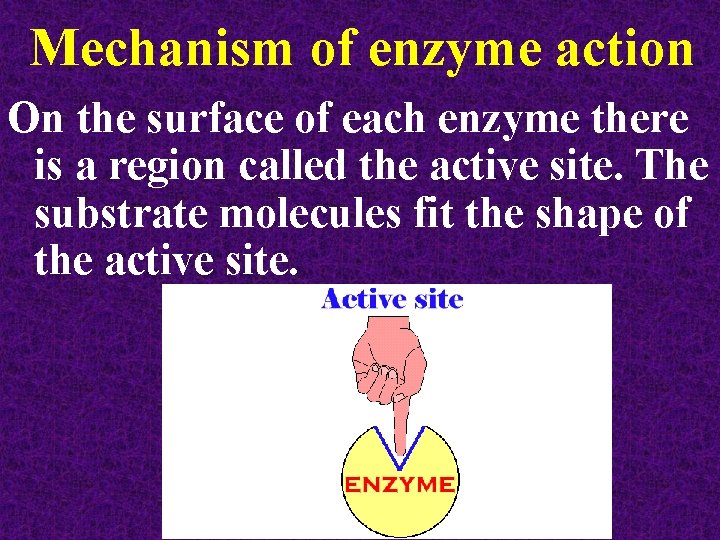 Mechanism of enzyme action

On the surface of each enzyme there is a region called the active site. The substrate molecules fit the shape of the active site.

Active site

ENZYME